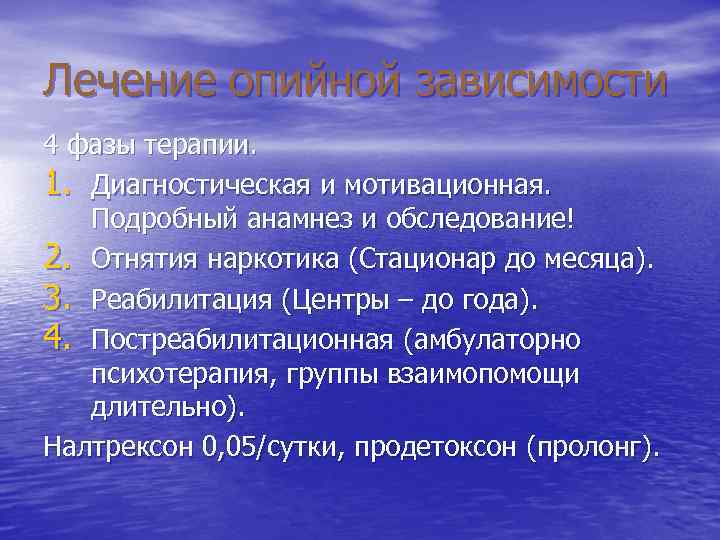 Лечение опийной зависимости

4 фазы терапии.

1. Диагностическая и мотивационная. Подробный анамнез и обследование!
2. Отнятия наркотика (Стационар до месяца).
3. Реабилитация (Центры – до года).
4. Постреабилитационная (амбулаторно психотерапия, группы взаимопомощи длительно).

Налтрексон 0,05/сутки, продетоксон (пролонг).